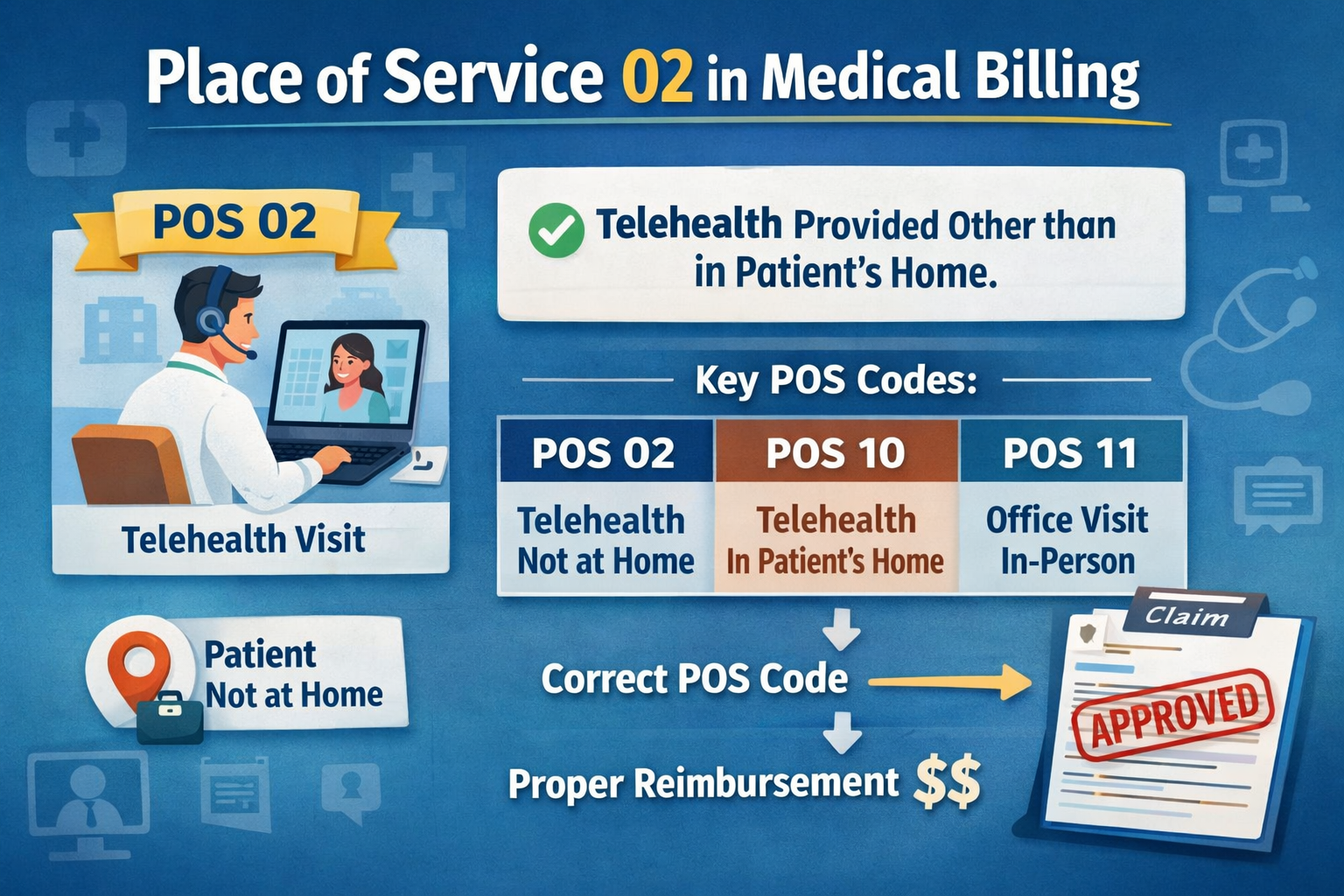 Place of Service 02 in Medical Billing

POS 02

Telehealth Visit

Patient Not at Home

Telehealth Provided Other than in Patient's Home.

Key POS Codes:

| POS 02 | POS 10 | POS 11 |
|---|---|---|
| Telehealth Not at Home | Telehealth In Patient's Home | Office Visit In-Person |

Correct POS Code

Proper Reimbursement $$

Claim

APPROVED